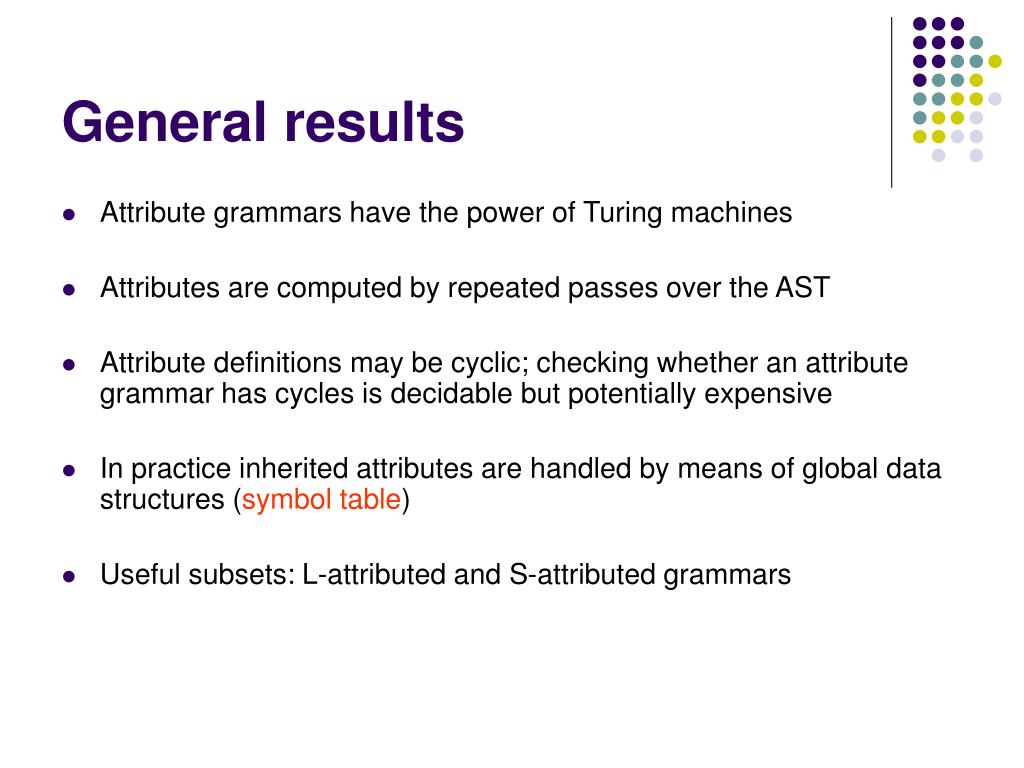 General results

- Attribute grammars have the power of Turing machines
- Attributes are computed by repeated passes over the AST
- Attribute definitions may be cyclic; checking whether an attribute grammar has cycles is decidable but potentially expensive
- In practice inherited attributes are handled by means of global data structures (symbol table)
- Useful subsets: L-attributed and S-attributed grammars